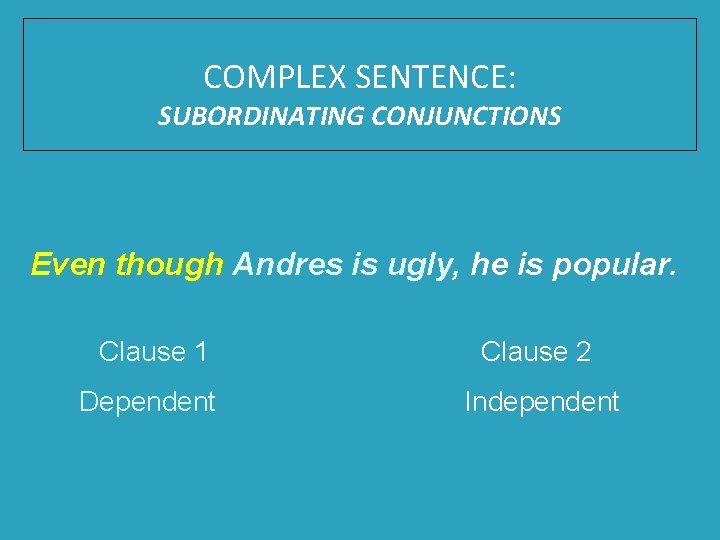 COMPLEX SENTENCE:
SUBORDINATING CONJUNCTIONS

Even though Andres is ugly, he is popular.

Clause 1
Dependent

Clause 2
Independent